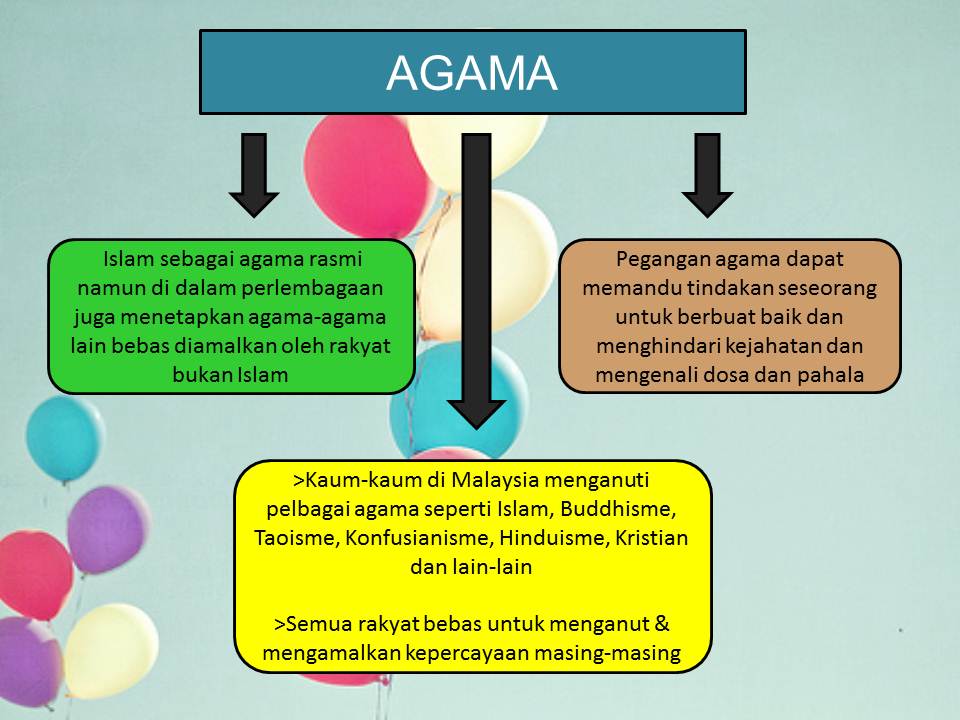 AGAMA

Islam sebagai agama rasmi namun di dalam perlembagaan juga menetapkan agama-agama lain bebas diamalkan oleh rakyat bukan Islam

Pegangan agama dapat memandu tindakan seseorang untuk berbuat baik dan menghindari kejahatan dan mengenali dosa dan pahala

>Kaum-kaum di Malaysia menganuti pelbagai agama seperti Islam, Buddhisme, Taoisme, Konfusianisme, Hinduisme, Kristian dan lain-lain

>Semua rakyat bebas untuk menganut & mengamalkan kepercayaan masing-masing